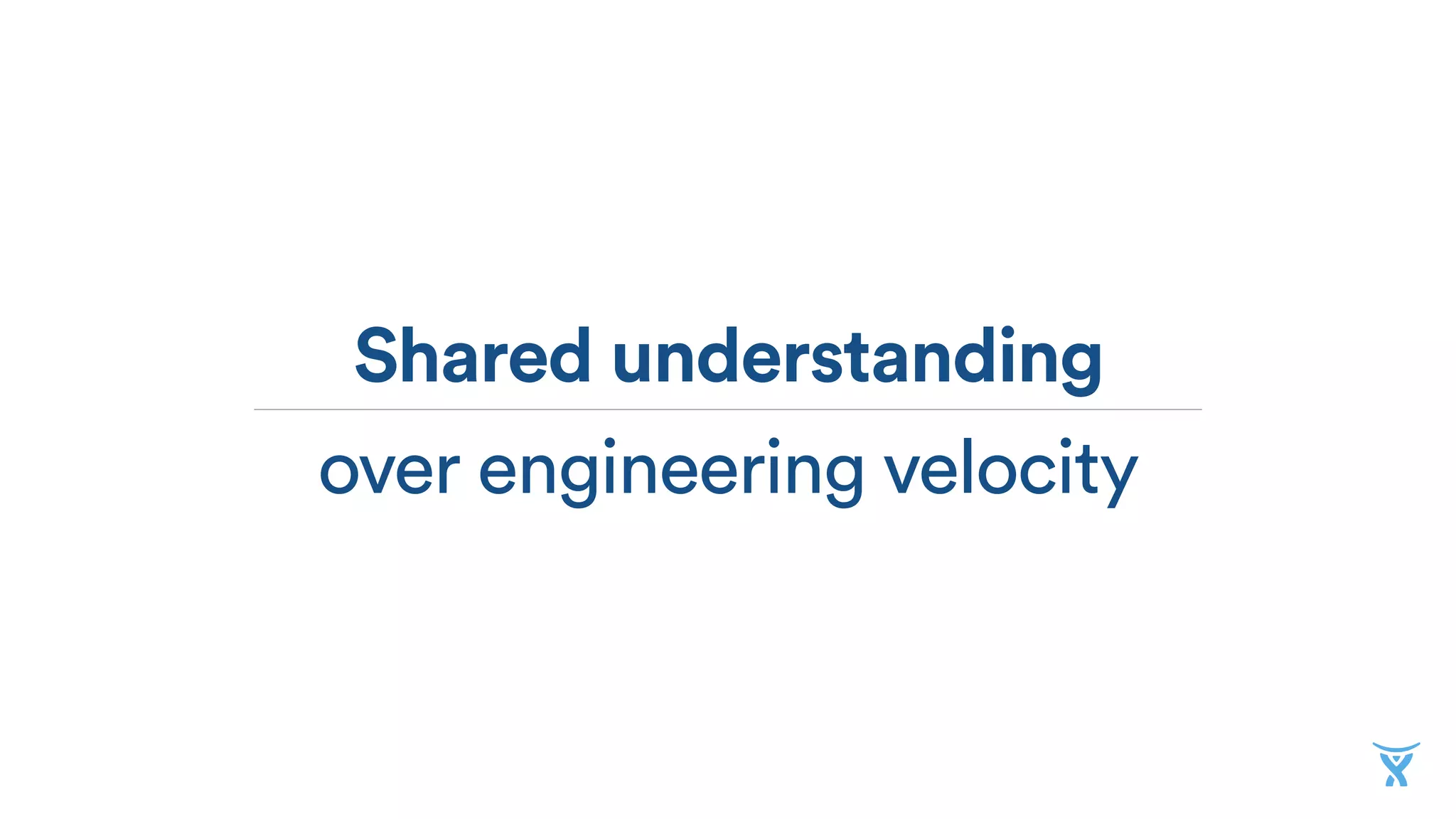 Shared understanding

over engineering velocity